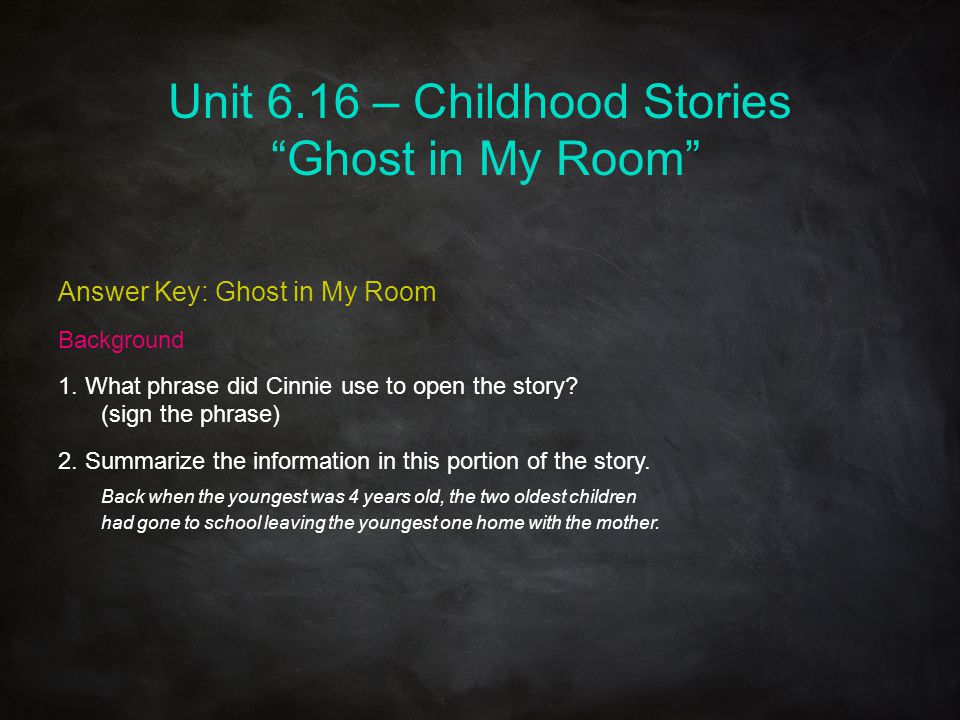 Unit 6.16 – Childhood Stories
“Ghost in My Room”

Answer Key: Ghost in My Room

Background

1. What phrase did Cinnie use to open the story?
(sign the phrase)

2. Summarize the information in this portion of the story.
Back when the youngest was 4 years old, the two oldest children had gone to school leaving the youngest one home with the mother.